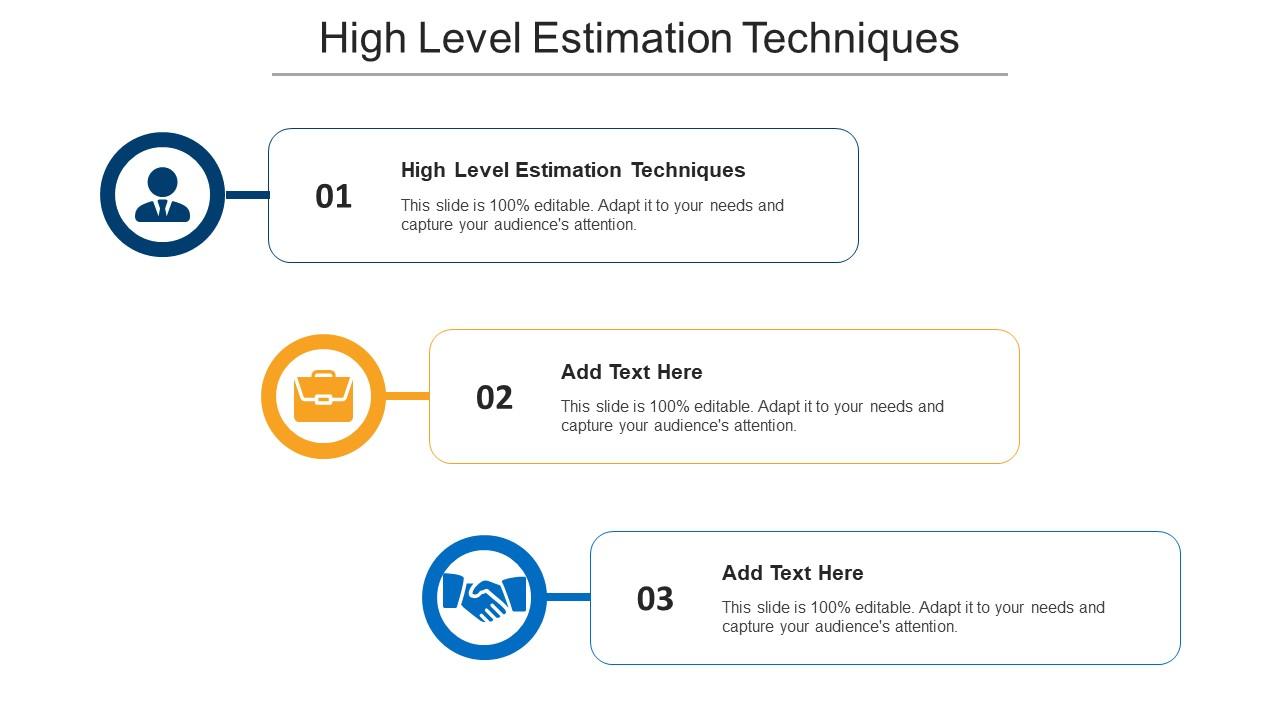 High Level Estimation Techniques

01

High Level Estimation Techniques

This slide is 100% editable. Adapt it to your needs and capture your audience's attention.

02

Add Text Here

This slide is 100% editable. Adapt it to your needs and capture your audience's attention.

03

Add Text Here

This slide is 100% editable. Adapt it to your needs and capture your audience's attention.